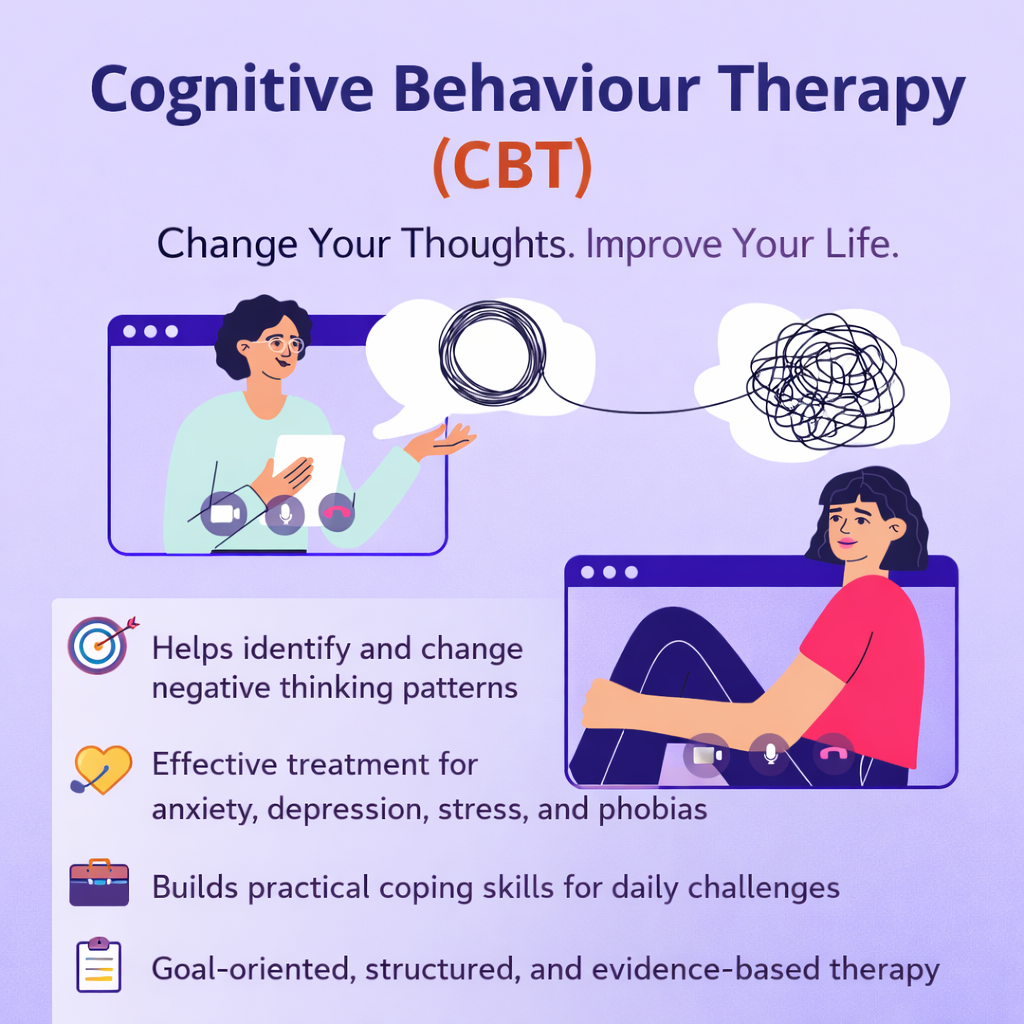 Cognitive Behaviour Therapy
(CBT)

Change Your Thoughts. Improve Your Life.

Helps identify and change negative thinking patterns

Effective treatment for anxiety, depression, stress, and phobias

Builds practical coping skills for daily challenges

Goal-oriented, structured, and evidence-based therapy